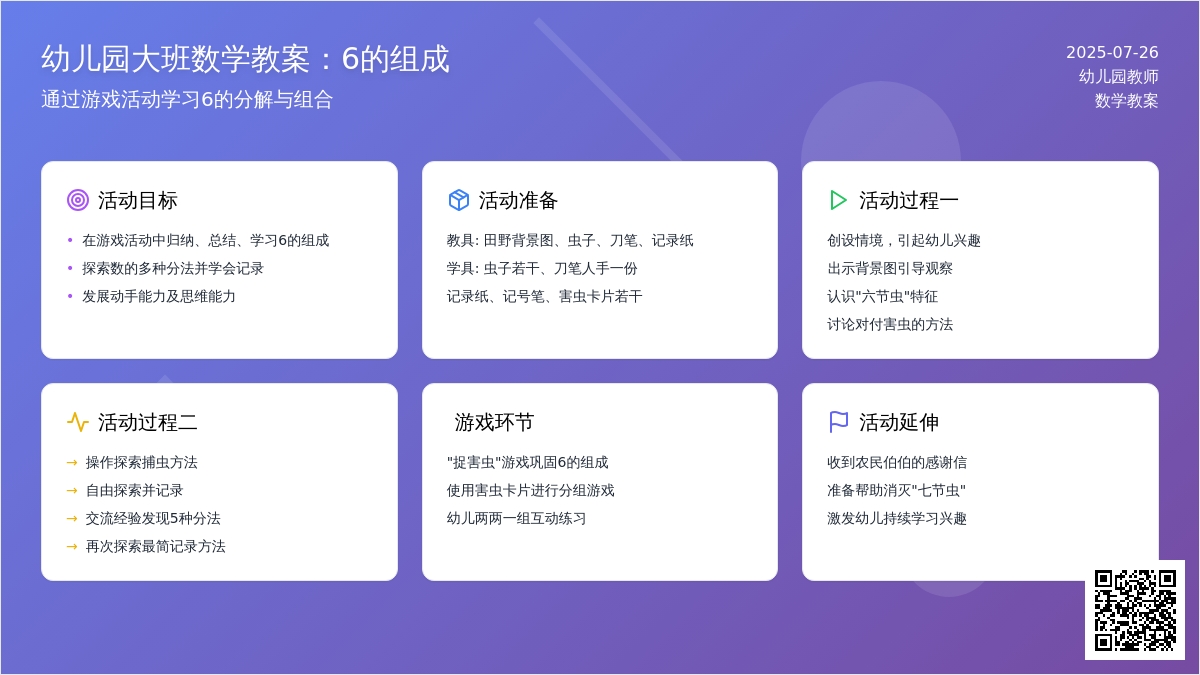 幼儿园大班数学教案：6的组成
通过游戏活动学习6的分解与组合

2025-07-26
幼儿园教师
数学教案

活动目标
• 在游戏活动中归纳、总结、学习6的组成
• 探索数的多种分法并学会记录
• 发展动手能力及思维能力

活动准备
教具: 田野背景图、虫子、刀笔、记录纸
学具: 虫子若干、刀笔人手一份
记录纸、记号笔、害虫卡片若干

活动过程一
创设情境，引起幼儿兴趣
出示背景图引导观察
认识"六节虫"特征
讨论对付害虫的方法

活动过程二
→ 操作探索捕虫方法
→ 自由探索并记录
→ 交流经验发现5种分法
→ 再次探索最简记录方法

游戏环节
"捉害虫"游戏巩固6的组成
使用害虫卡片进行分组游戏
幼儿两两一组互动练习

活动延伸
收到农民伯伯的感谢信
准备帮助消灭"七节虫"
激发幼儿持续学习兴趣